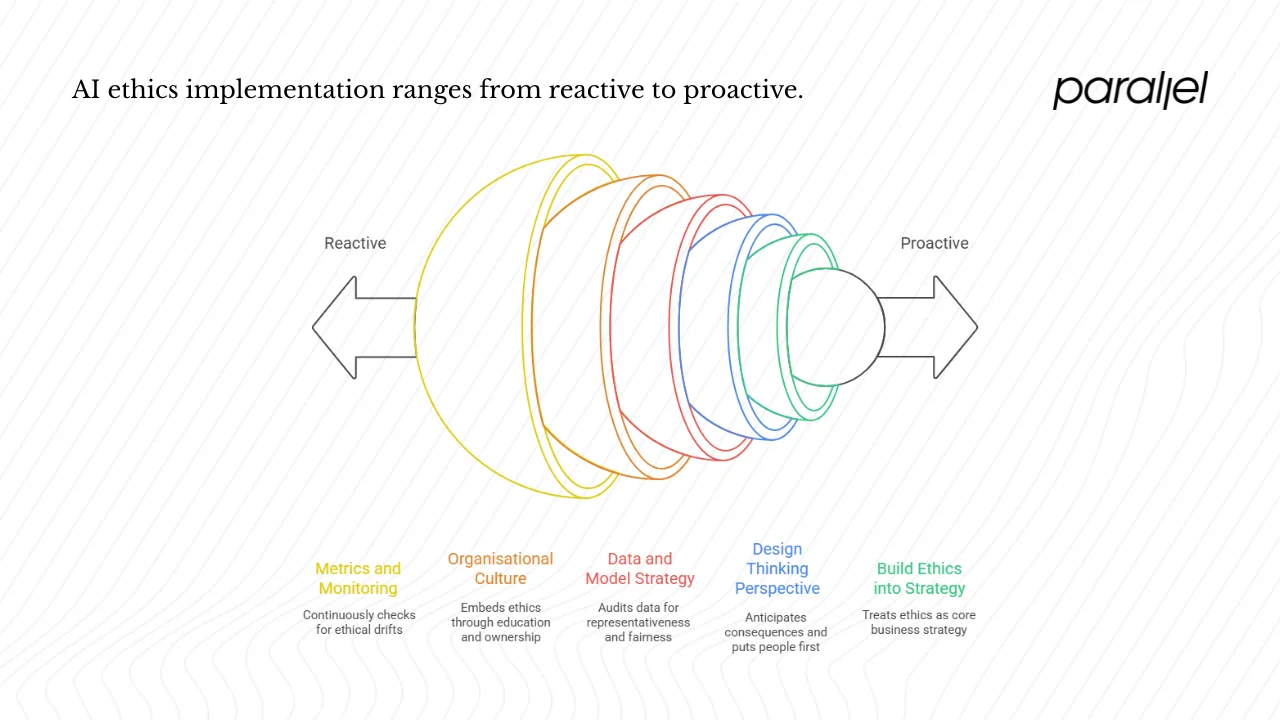 AI ethics implementation ranges from reactive to proactive.

parallel

Reactive

Proactive

Metrics and Monitoring
Continuously checks for ethical drifts

Organisational Culture
Embeds ethics through education and ownership

Data and Model Strategy
Audits data for representativeness and fairness

Design Thinking Perspective
Anticipates consequences and puts people first

Build Ethics into Strategy
Treats ethics as core business strategy